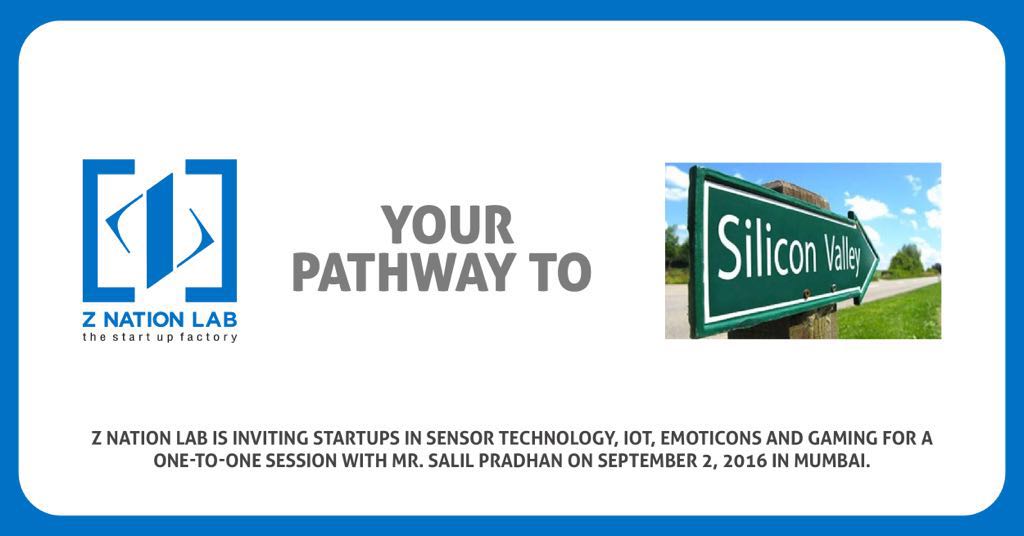 Z NATION LAB
the start up factory

YOUR PATHWAY TO

Silicon Valley

Z NATION LAB IS INVITING STARTUPS IN SENSOR TECHNOLOGY, IOT, EMOTICONS AND GAMING FOR A ONE-TO-ONE SESSION WITH MR. SALIL PRADHAN ON SEPTEMBER 2, 2016 IN MUMBAI.